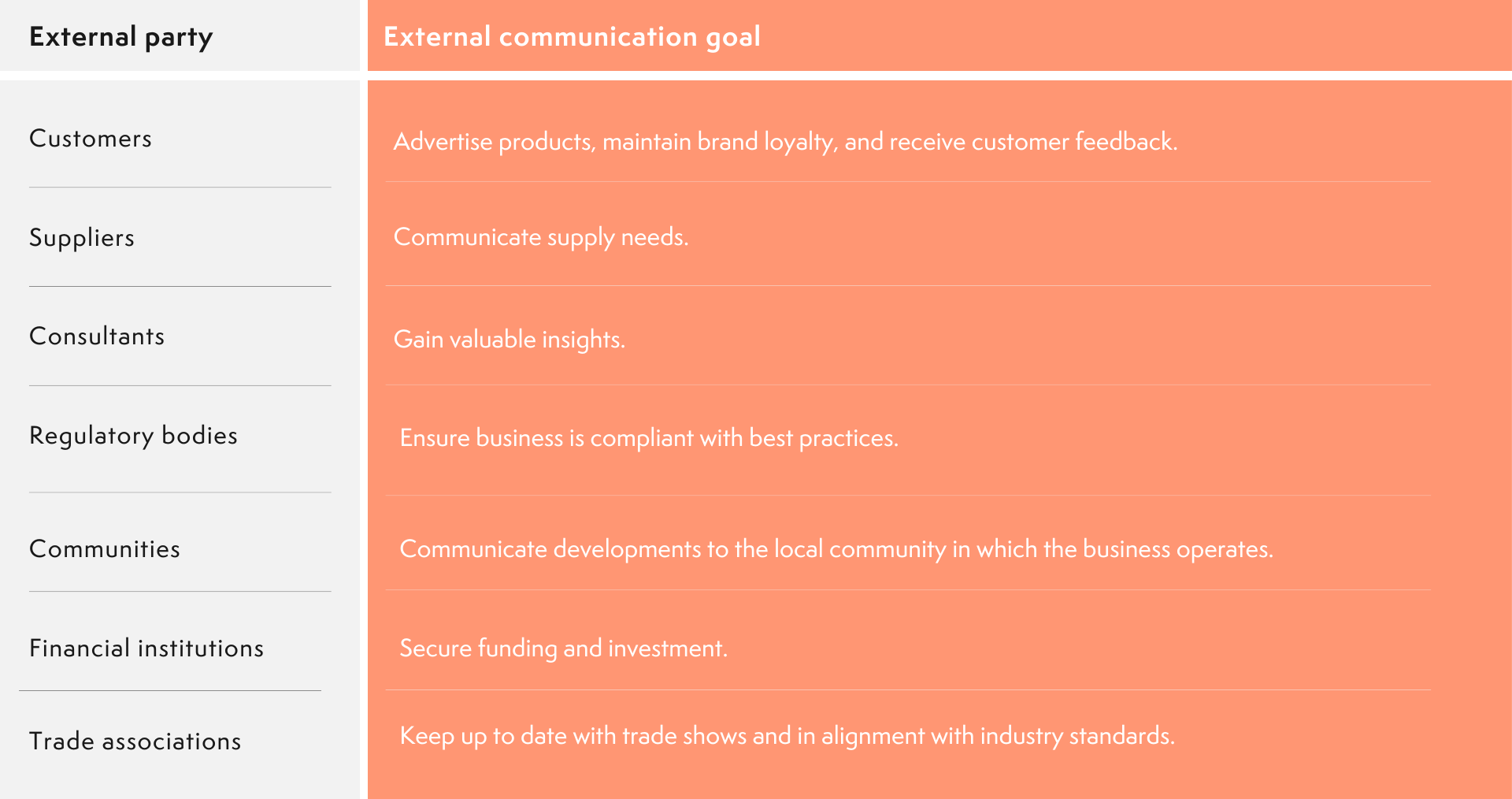 | External party | External communication goal |
|---|---|
| Customers | Advertise products, maintain brand loyalty, and receive customer feedback. |
| Suppliers | Communicate supply needs. |
| Consultants | Gain valuable insights. |
| Regulatory bodies | Ensure business is compliant with best practices. |
| Communities | Communicate developments to the local community in which the business operates. |
| Financial institutions | Secure funding and investment. |
| Trade associations | Keep up to date with trade shows and in alignment with industry standards. |